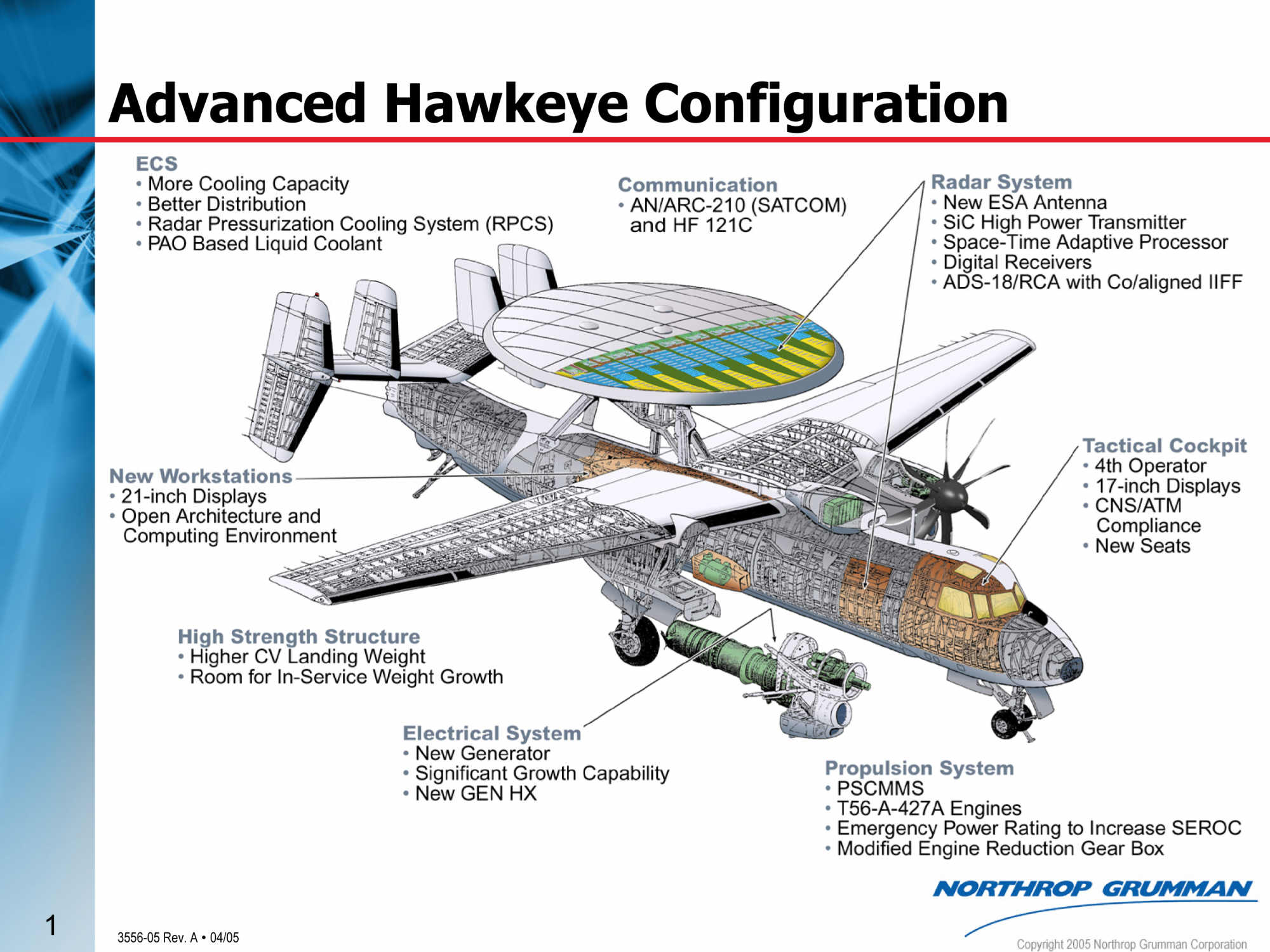 Advanced Hawkeye Configuration

ECS
• More Cooling Capacity
• Better Distribution
• Radar Pressurization Cooling System (RPCS)
• PAO Based Liquid Coolant

Communication
• AN/ARC-210 (SATCOM) and HF 121C

Radar System
• New ESA Antenna
• SiC High Power Transmitter
• Space-Time Adaptive Processor
• Digital Receivers
• ADS-18/RCA with Co/aligned IIFF

New Workstations
• 21-inch Displays
• Open Architecture and Computing Environment

Tactical Cockpit
• 4th Operator
• 17-inch Displays
• CNS/ATM Compliance
• New Seats

High Strength Structure
• Higher CV Landing Weight
• Room for In-Service Weight Growth

Electrical System
• New Generator
• Significant Growth Capability
• New GEN HX

Propulsion System
• PSCMMS
• T56-A-427A Engines
• Emergency Power Rating to Increase SEROC
• Modified Engine Reduction Gear Box

NORTHROP GRUMMAN

1

3556-05 Rev. A • 04/05

Copyright 2005 Northrop Grumman Corporation